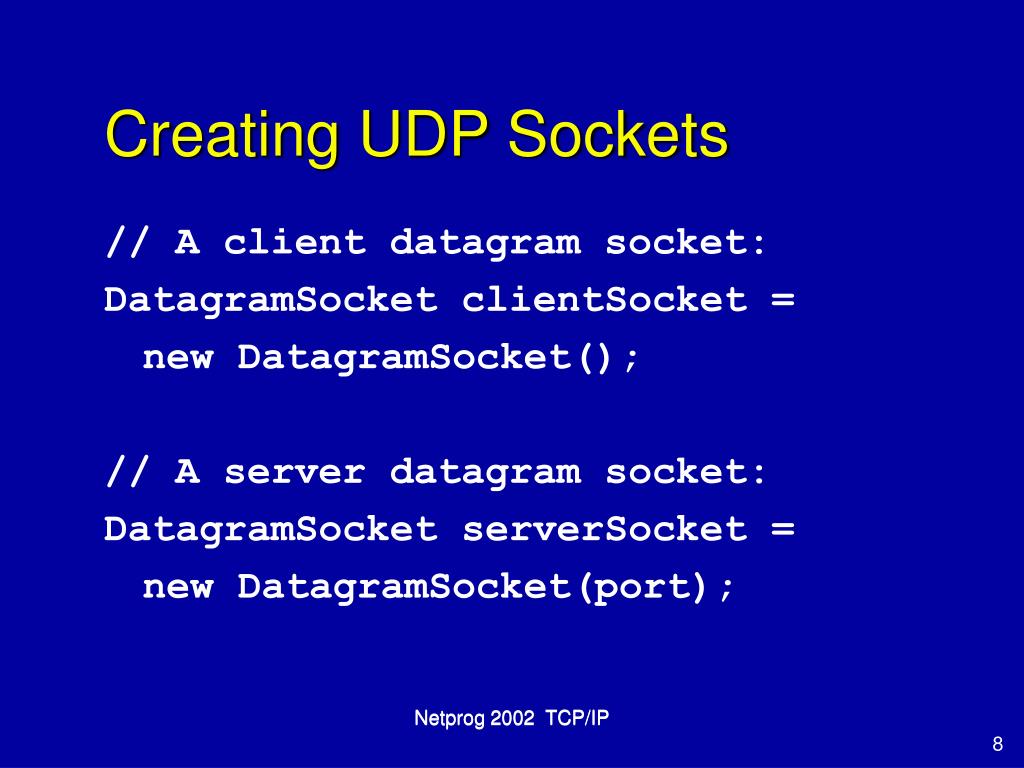 Creating UDP Sockets

// A client datagram socket:
DatagramSocket clientSocket =
 new DatagramSocket();

// A server datagram socket:
DatagramSocket serverSocket =
 new DatagramSocket(port);

Netprog 2002 TCP/IP

8